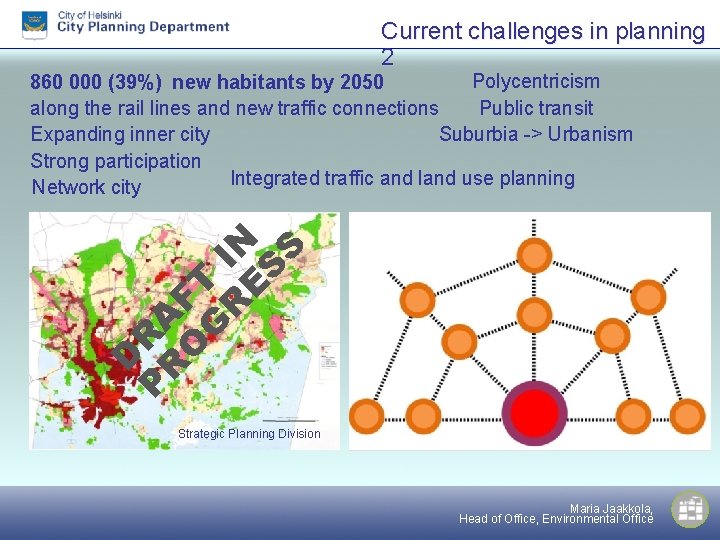 City of Helsinki
City Planning Department

Current challenges in planning 2

860 000 (39%) new habitants by 2050
along the rail lines and new traffic connections
Expanding inner city
Strong participation
Network city

Polycentricism
Public transit
Suburbia -> Urbanism

Integrated traffic and land use planning

DRAFT IN PROGRESS

Strategic Planning Division

Maria Jaakkola,
Head of Office, Environmental Office